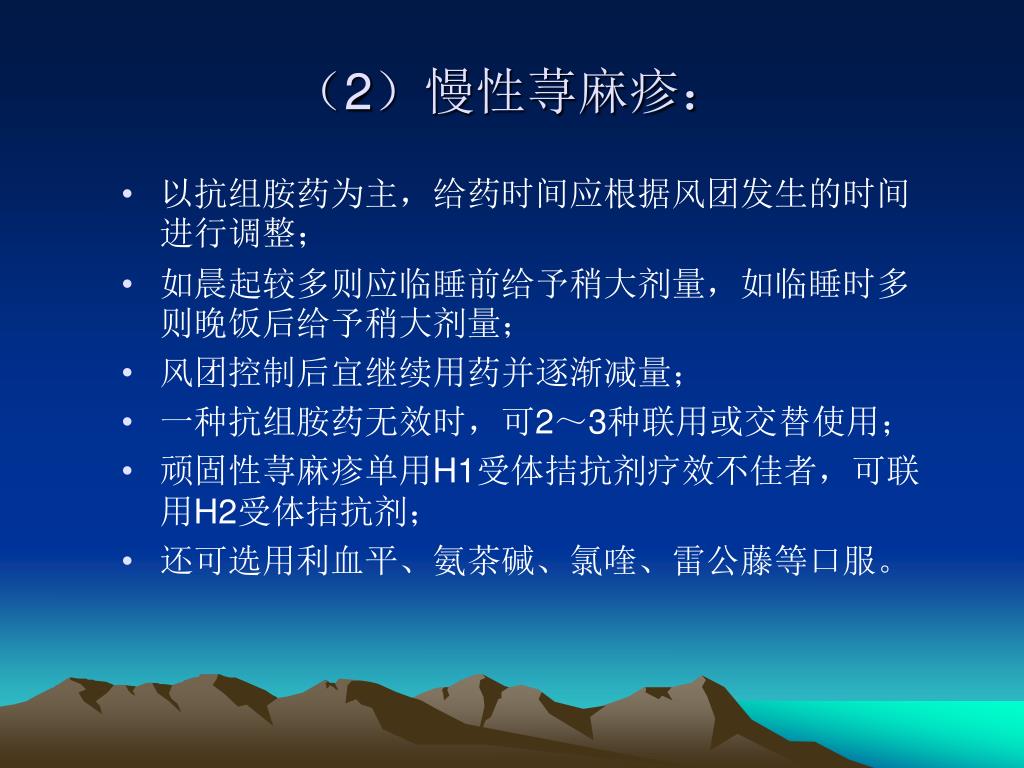 （2）慢性荨麻疹：

• 以抗组胺药为主，给药时间应根据风团发生的时间进行调整；
• 如晨起较多则应临睡前给予稍大剂量，如临睡时多则晚饭后给予稍大剂量；
• 风团控制后宜继续用药并逐渐减量；
• 一种抗组胺药无效时，可2～3种联用或交替使用；
• 顽固性荨麻疹单用H1受体拮抗剂疗效不佳者，可联用H2受体拮抗剂；
• 还可选用利血平、氨茶碱、氯喹、雷公藤等口服。